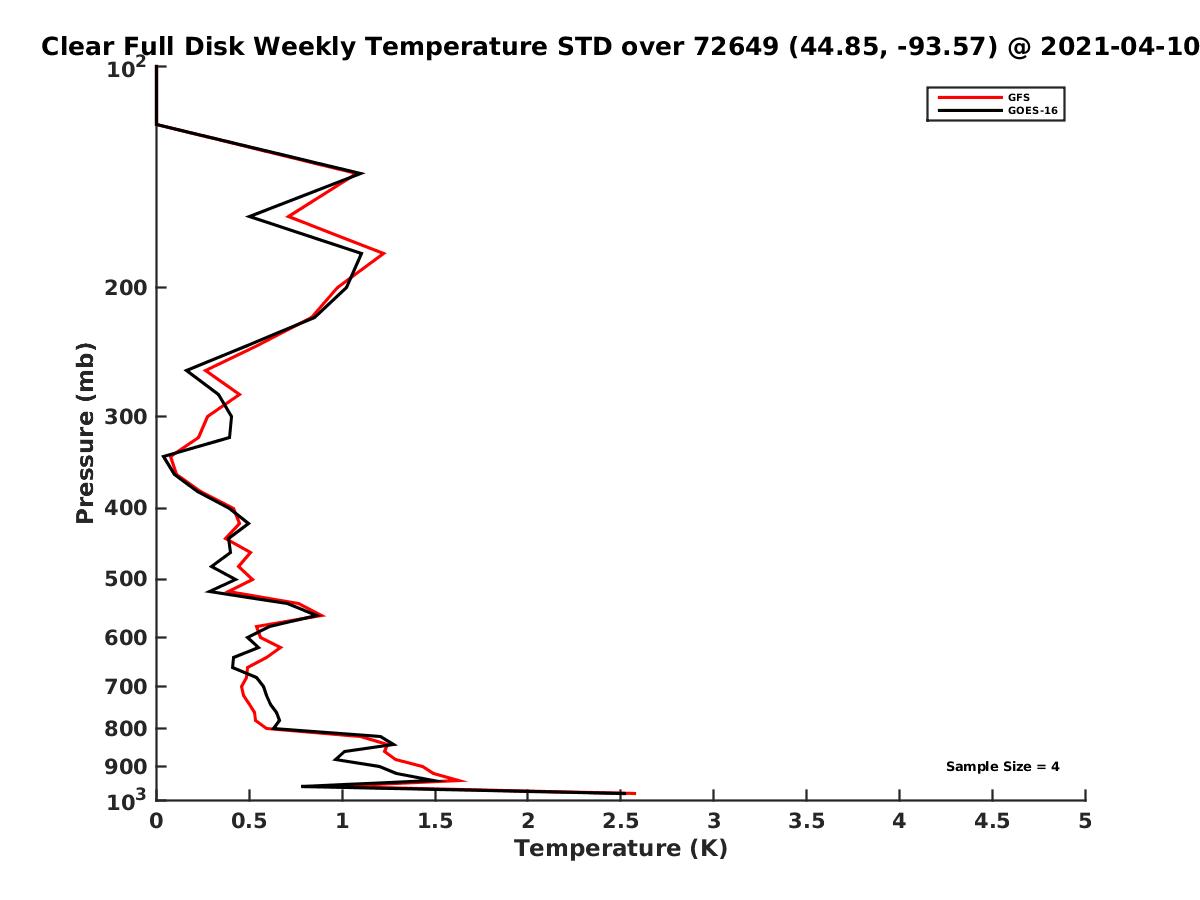 Clear Full Disk Weekly Temperature STD over 72649 (44.85, -93.57) @ 2021-04-10

GFS
GOES-16

Pressure (mb)

$10^2$
200
300
400
500
600
700
800
900
$10^3$

Sample Size = 4

0 0.5 1 1.5 2 2.5 3 3.5 4 4.5 5

Temperature (K)